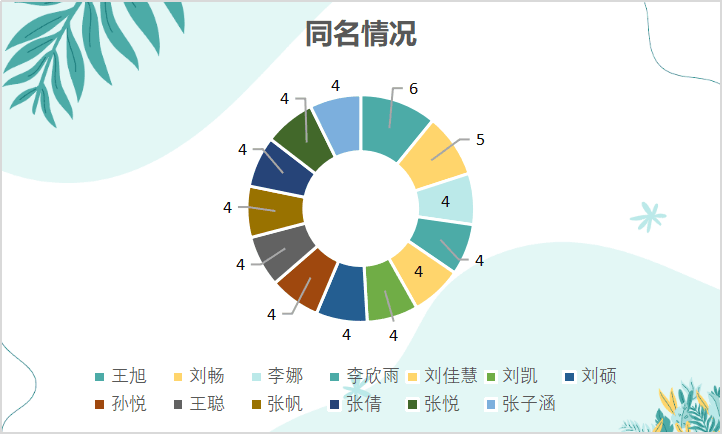 同名情况

6
5
4
4
4
4
4
4
4
4
4
4
4

王旭 刘畅 李娜 李欣雨 刘佳慧 刘凯 刘硕
孙悦 王聪 张帆 张倩 张悦 张子涵